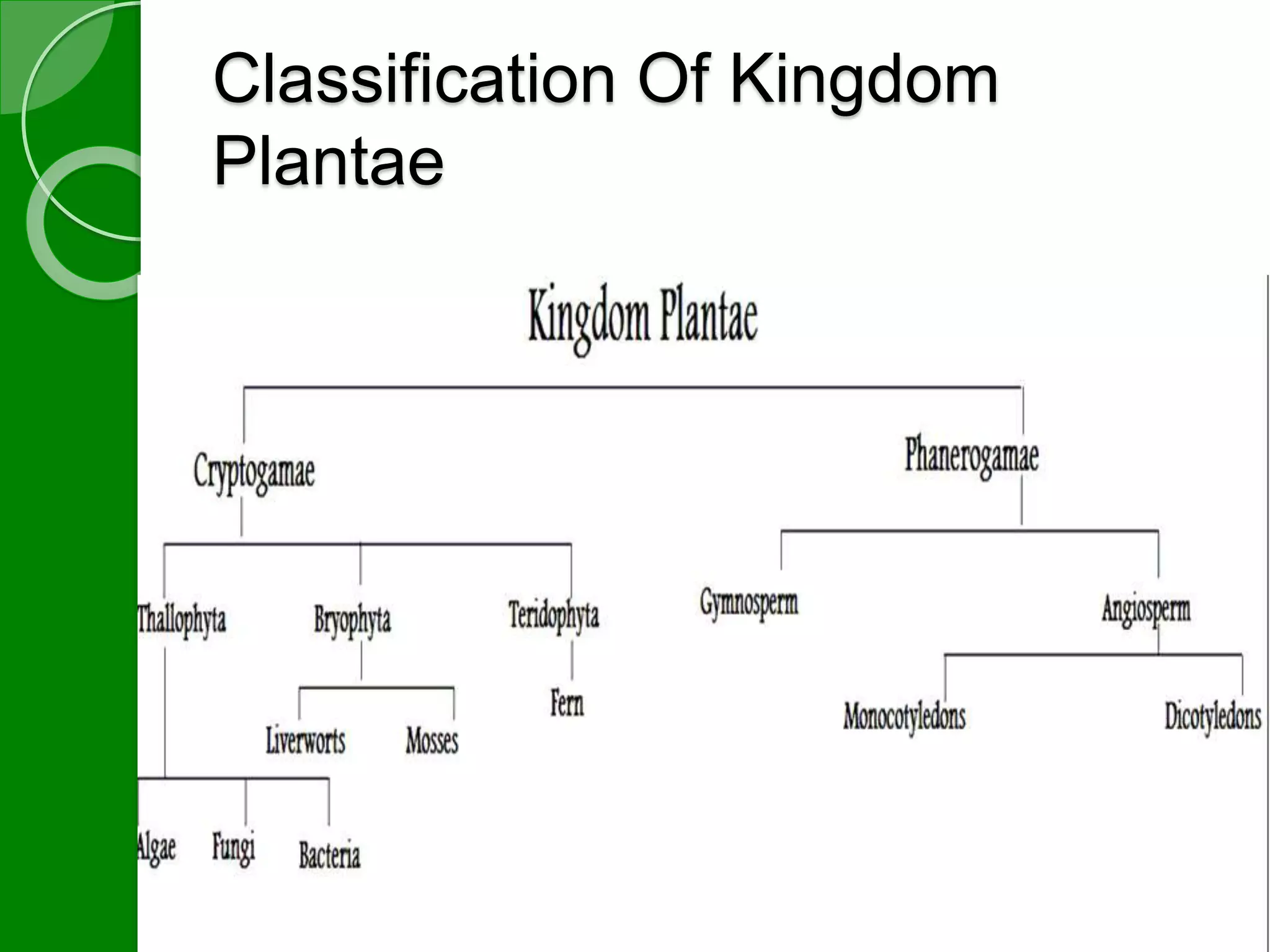 Classification Of Kingdom Plantae

Kingdom Plantae

Cryptogamae

Phanerogamae

Thallophyta

Bryophyta

Teridophyta

Gymnosperm

Angiosperm

Liverworts

Mosses

Fern

Monocotyledons

Dicotyledons

Algae

Fungi

Bacteria